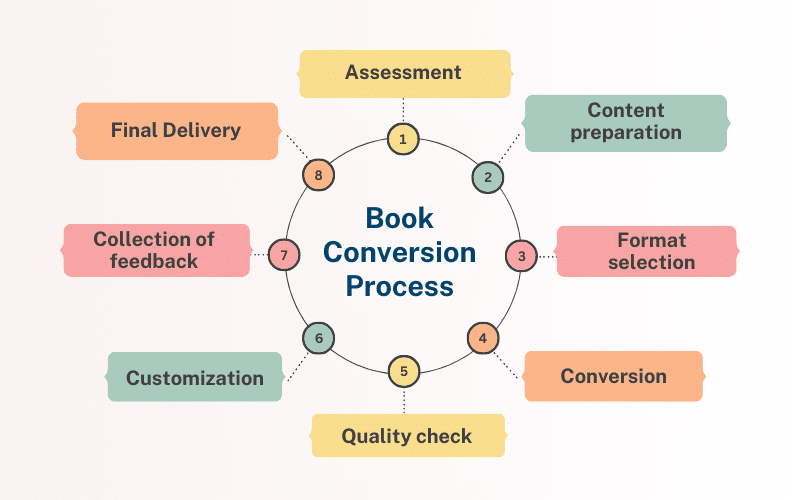 Book Conversion Process

1 Assessment

2 Content preparation

3 Format selection

4 Conversion

5 Quality check

6 Customization

7 Collection of feedback

8 Final Delivery